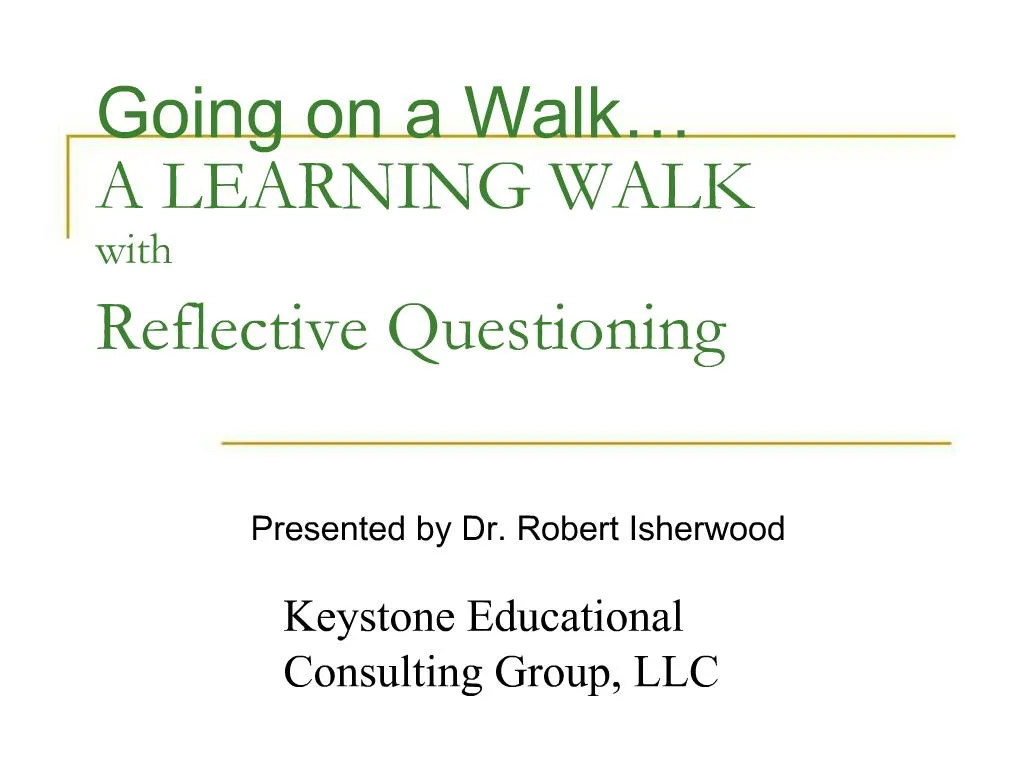 Going on a Walk…
A LEARNING WALK
with
Reflective Questioning

Presented by Dr. Robert Isherwood

Keystone Educational Consulting Group, LLC